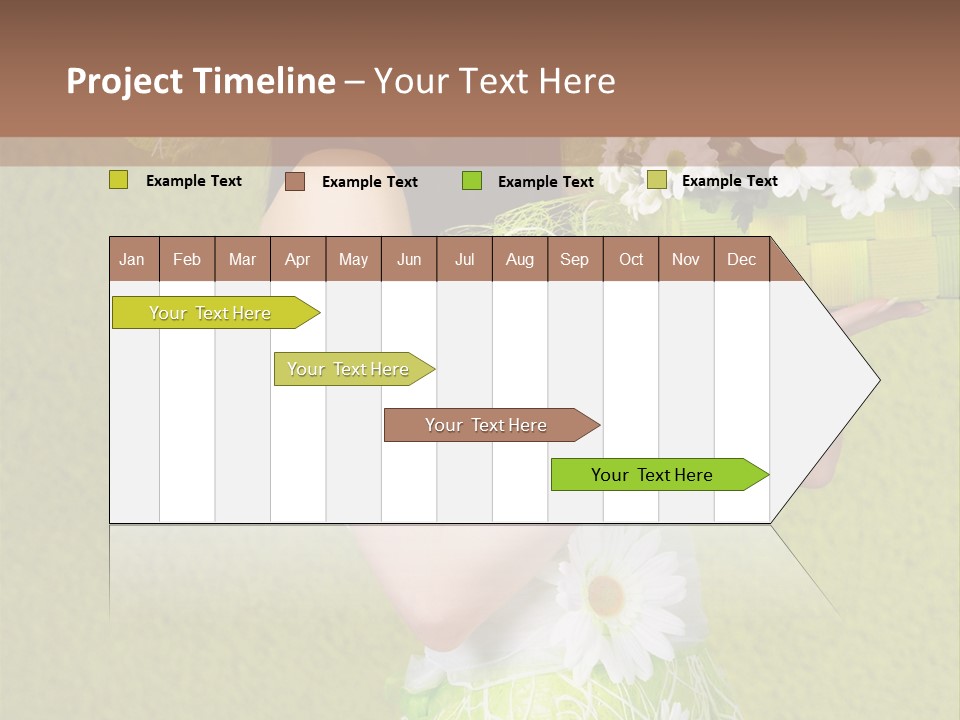 Project Timeline – Your Text Here

Example Text
Example Text
Example Text
Example Text

| Jan | Feb | Mar | Apr | May | Jun | Jul | Aug | Sep | Oct | Nov | Dec |
|---|---|---|---|---|---|---|---|---|---|---|---|

Your Text Here
Your Text Here
Your Text Here
Your Text Here